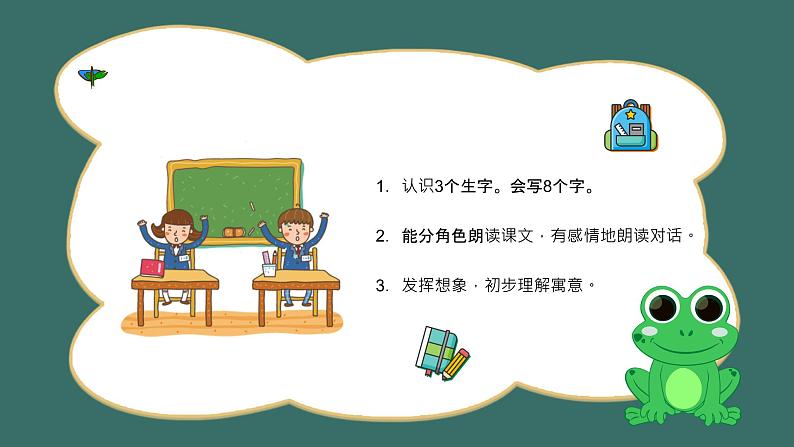 1. 认识3个生字。会写8个字。

2. 能分角色朗读课文，有感情地朗读对话。

3. 发挥想象，初步理解寓意。